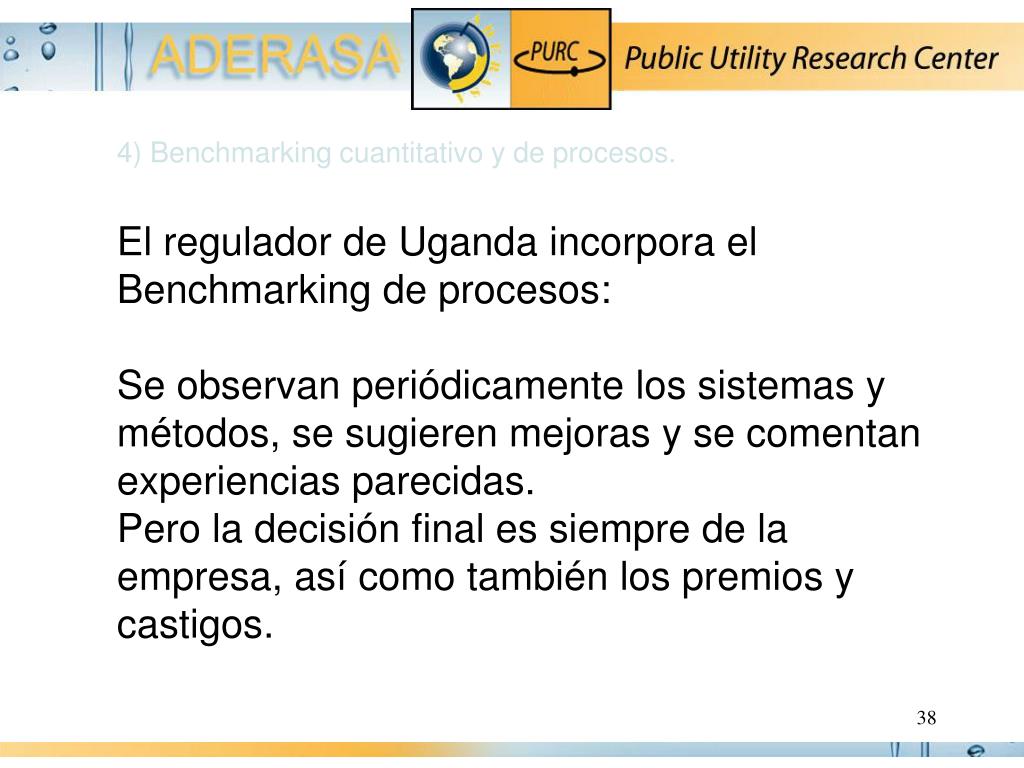 ADERASA

PURC

Public Utility Research Center

4) Benchmarking cuantitativo y de procesos.

El regulador de Uganda incorpora el Benchmarking de procesos:

Se observan periódicamente los sistemas y métodos, se sugieren mejoras y se comentan experiencias parecidas.
Pero la decisión final es siempre de la empresa, así como también los premios y castigos.

38